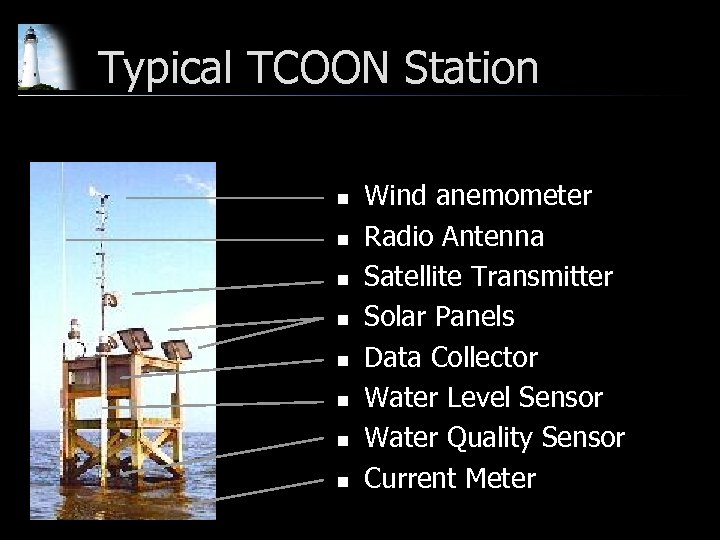 Typical TCOON Station

- Wind anemometer
- Radio Antenna
- Satellite Transmitter
- Solar Panels
- Data Collector
- Water Level Sensor
- Water Quality Sensor
- Current Meter